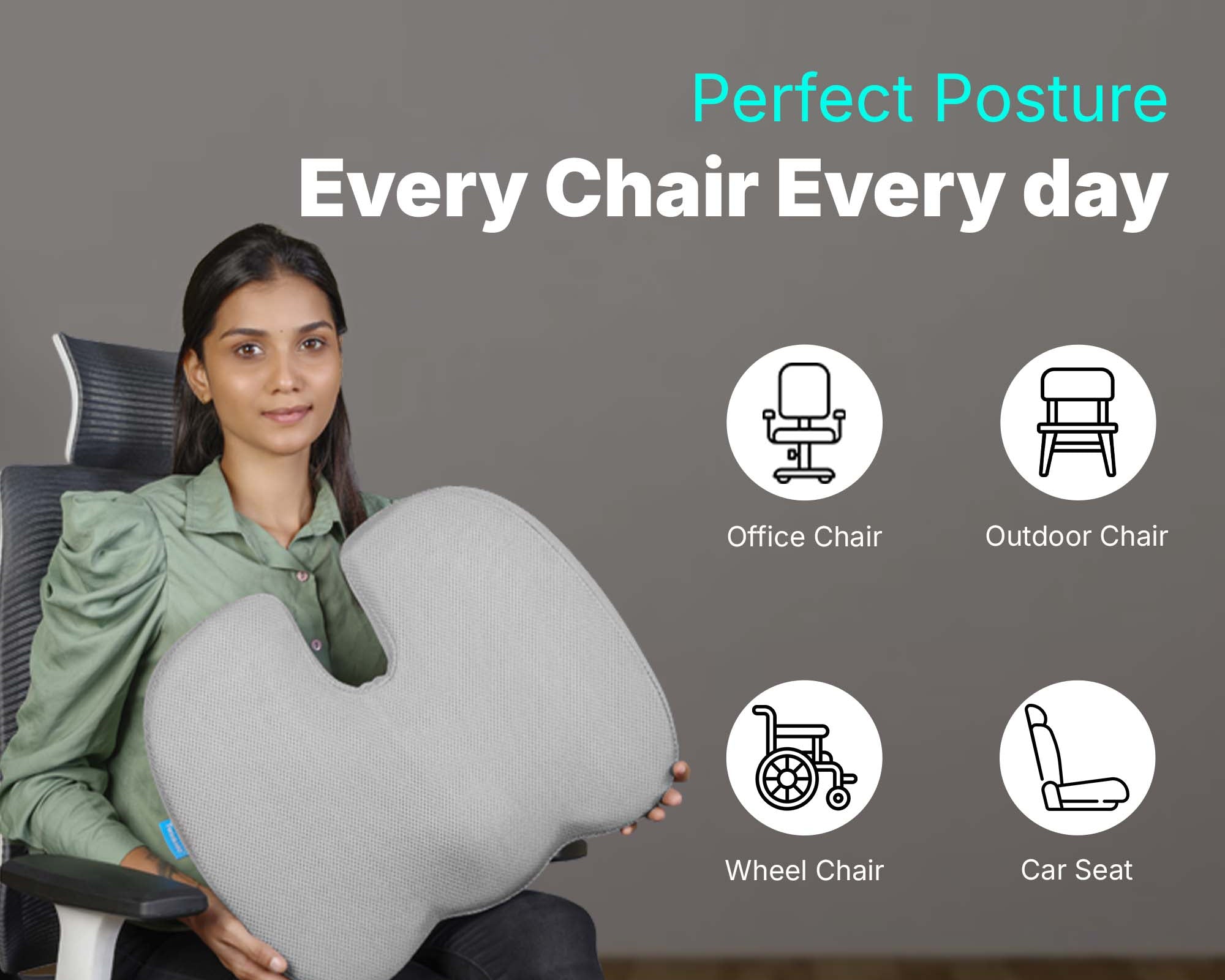 Perfect Posture
Every Chair Every day

Office Chair

Outdoor Chair

Wheel Chair

Car Seat